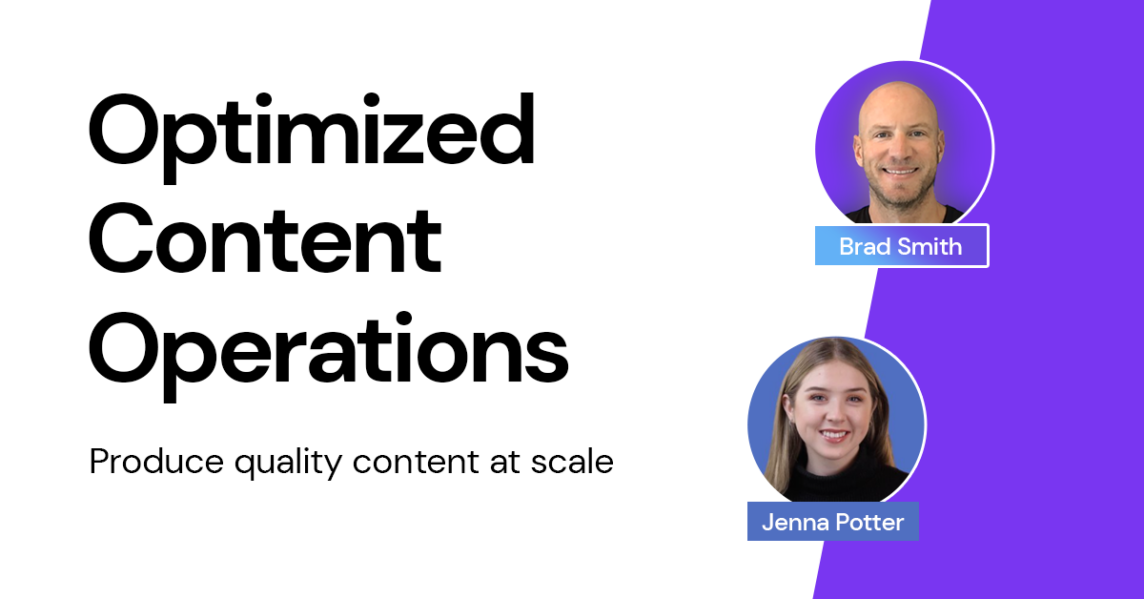 Optimized Content Operations

Produce quality content at scale

Brad Smith

Jenna Potter